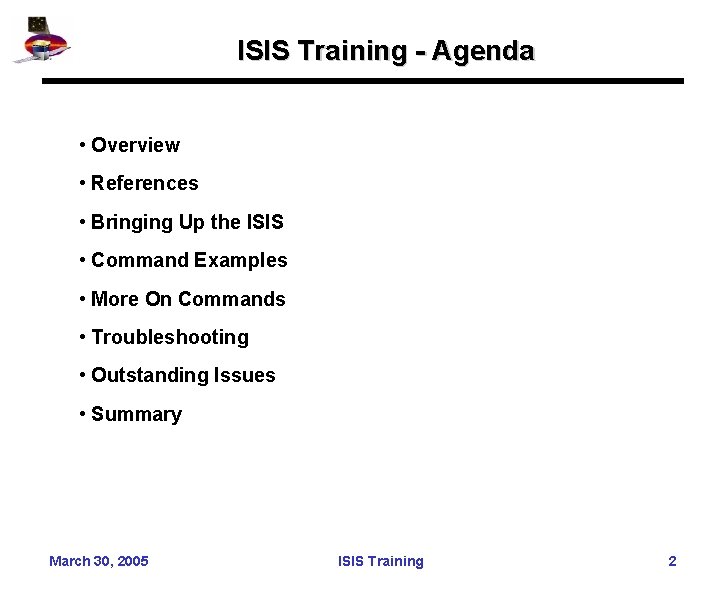 ISIS Training - Agenda

• Overview

• References

• Bringing Up the ISIS

• Command Examples

• More On Commands

• Troubleshooting

• Outstanding Issues

• Summary

March 30, 2005 ISIS Training 2